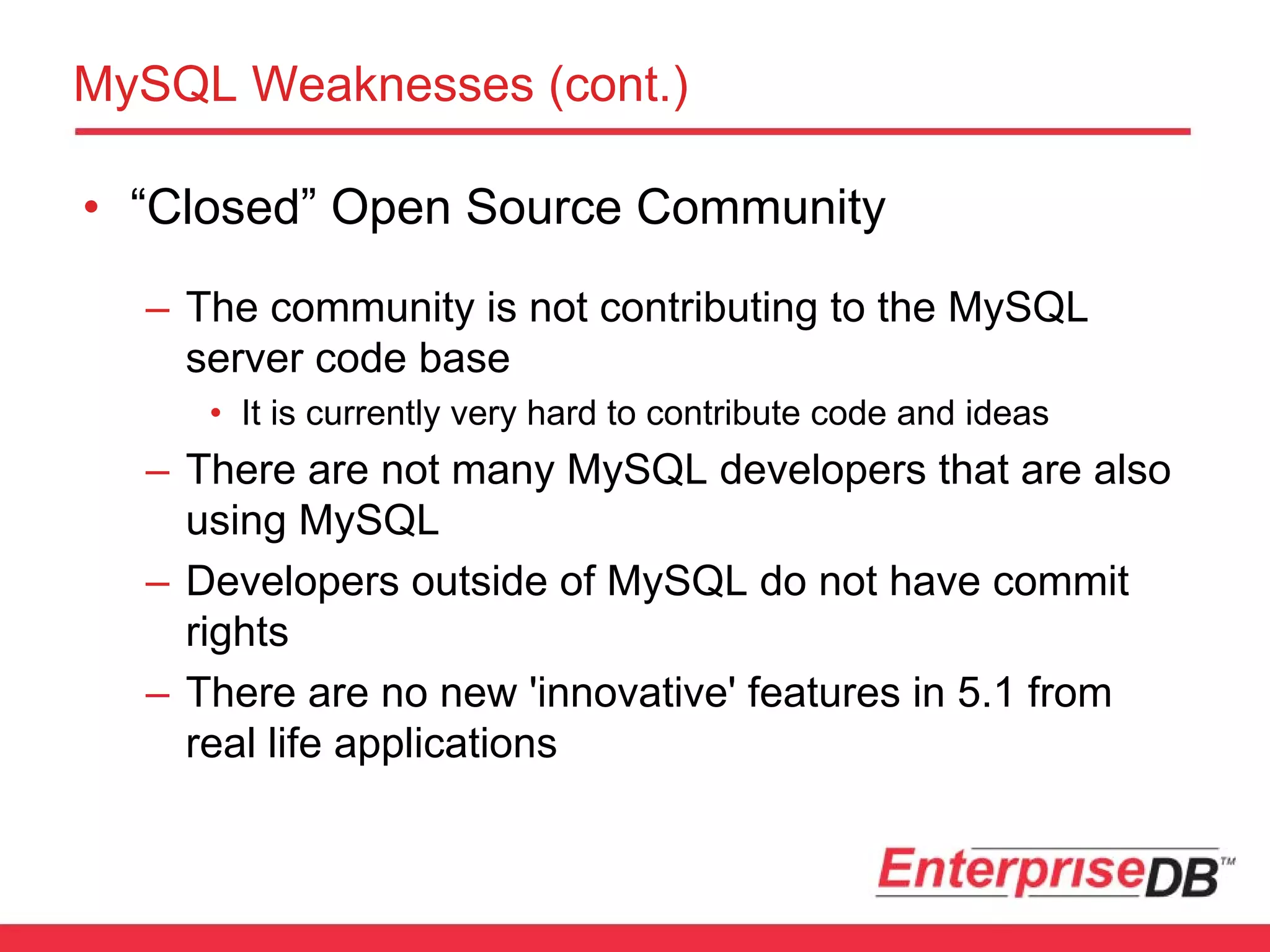 MySQL Weaknesses (cont.)

• “Closed” Open Source Community

– The community is not contributing to the MySQL server code base

• It is currently very hard to contribute code and ideas

– There are not many MySQL developers that are also using MySQL

– Developers outside of MySQL do not have commit rights

– There are no new 'innovative' features in 5.1 from real life applications

EnterpriseDB™